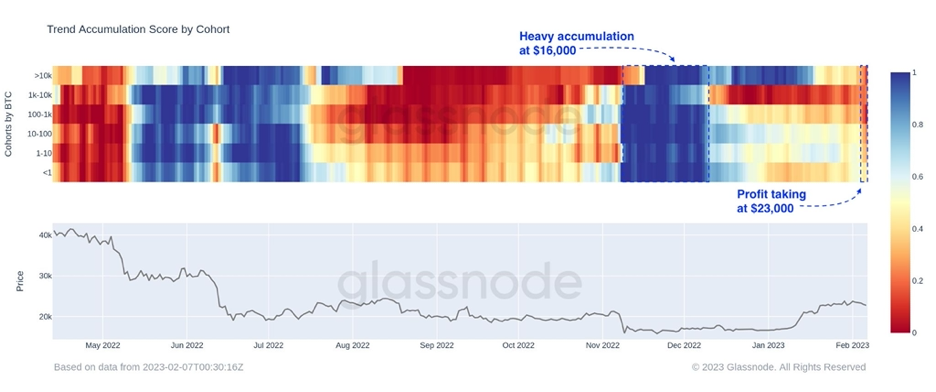 Trend Accumulation Score by Cohort

Heavy accumulation at \$16,000

Profit taking at \$23,000

Cohorts by BTC

>10k
1k-10k
100-1k
10-100
1-10
<1

glassnode

1
0.8
0.6
0.4
0.2
0

Price

40k
30k
20k

glassnode

May 2022
Jun 2022
Jul 2022
Aug 2022
Sep 2022
Oct 2022
Nov 2022
Dec 2022
Jan 2023
Feb 2023

Based on data from 2023-02-07T00:30:16Z

© 2023 Glassnode. All Rights Reserved